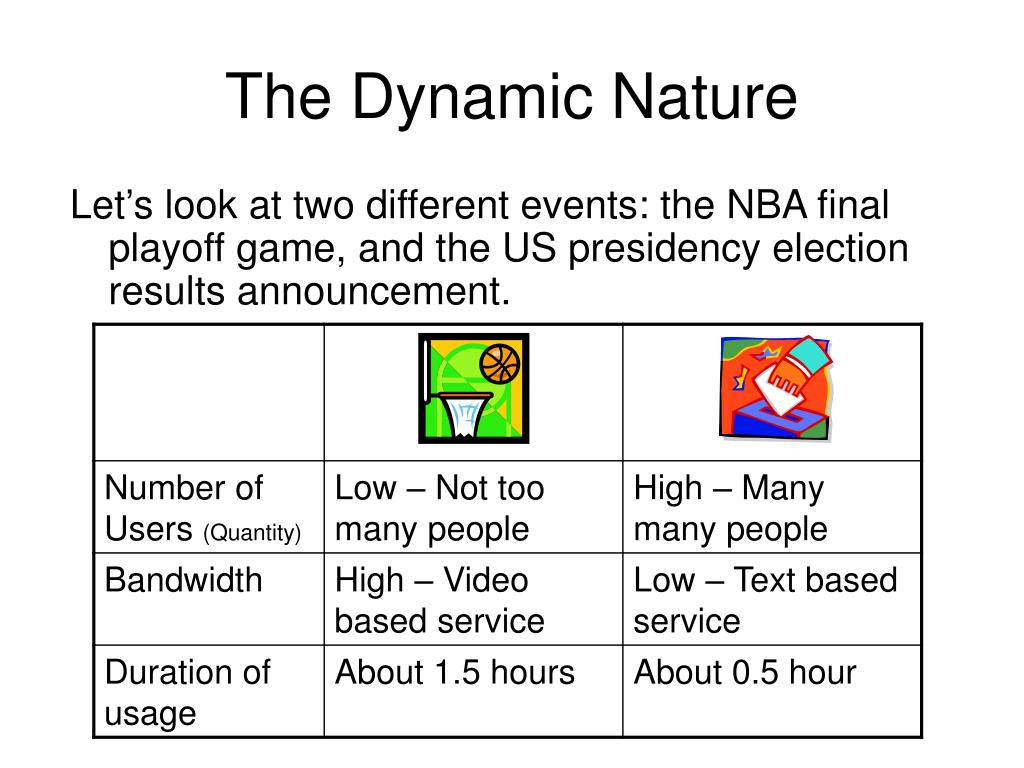 The Dynamic Nature

Let’s look at two different events: the NBA final playoff game, and the US presidency election results announcement.

| | | |
|---|---|---|
| Number of Users (Quantity) | Low – Not too many people | High – Many many people |
| Bandwidth | High – Video based service | Low – Text based service |
| Duration of usage | About 1.5 hours | About 0.5 hour |